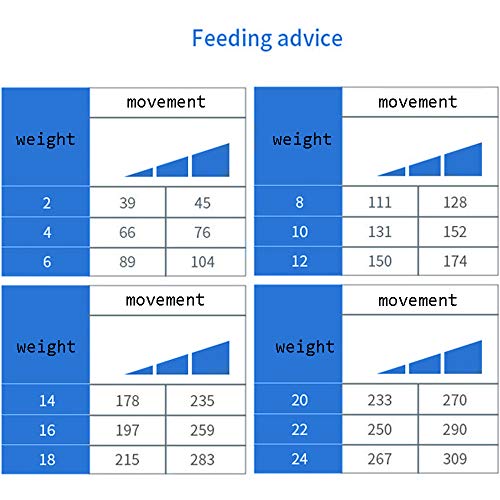 Feeding advice

| weight | movement | |
|---|---|---|
| 2 | 39 | 45 |
| 4 | 66 | 76 |
| 6 | 89 | 104 |

| weight | movement | |
|---|---|---|
| 8 | 111 | 128 |
| 10 | 131 | 152 |
| 12 | 150 | 174 |

| weight | movement | |
|---|---|---|
| 14 | 178 | 235 |
| 16 | 197 | 259 |
| 18 | 215 | 283 |

| weight | movement | |
|---|---|---|
| 20 | 233 | 270 |
| 22 | 250 | 290 |
| 24 | 267 | 309 |